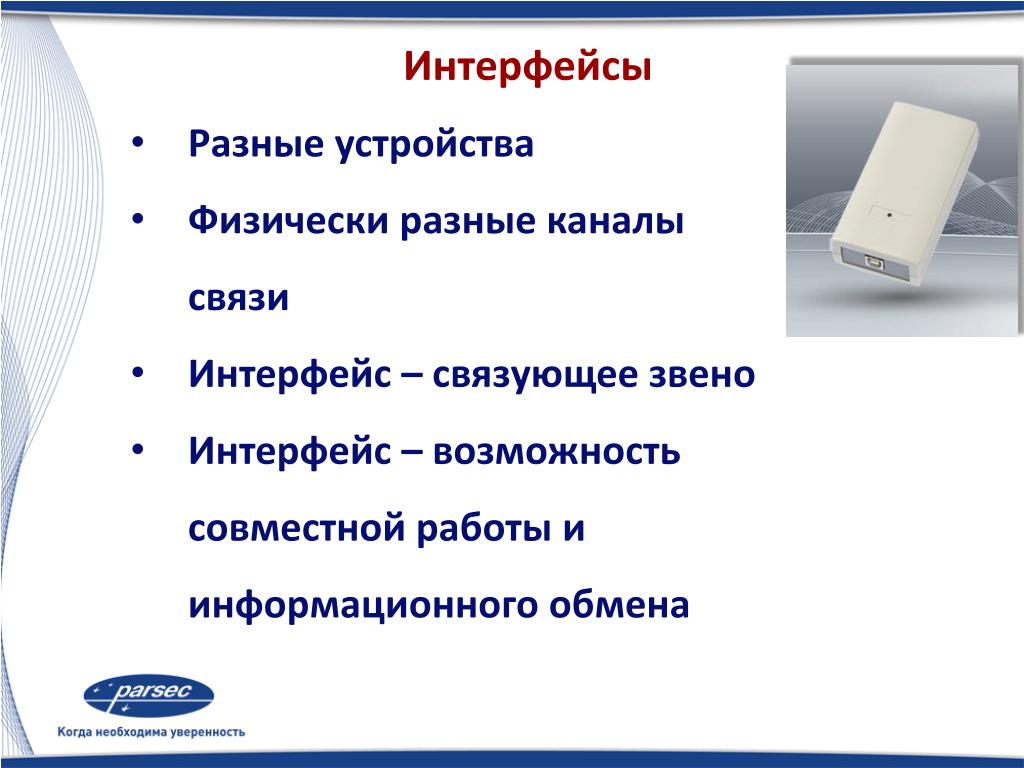 Интерфейсы

• Разные устройства

• Физически разные каналы связи

• Интерфейс – связующее звено

• Интерфейс – возможность совместной работы и информационного обмена

parsec

Когда необходима уверенность